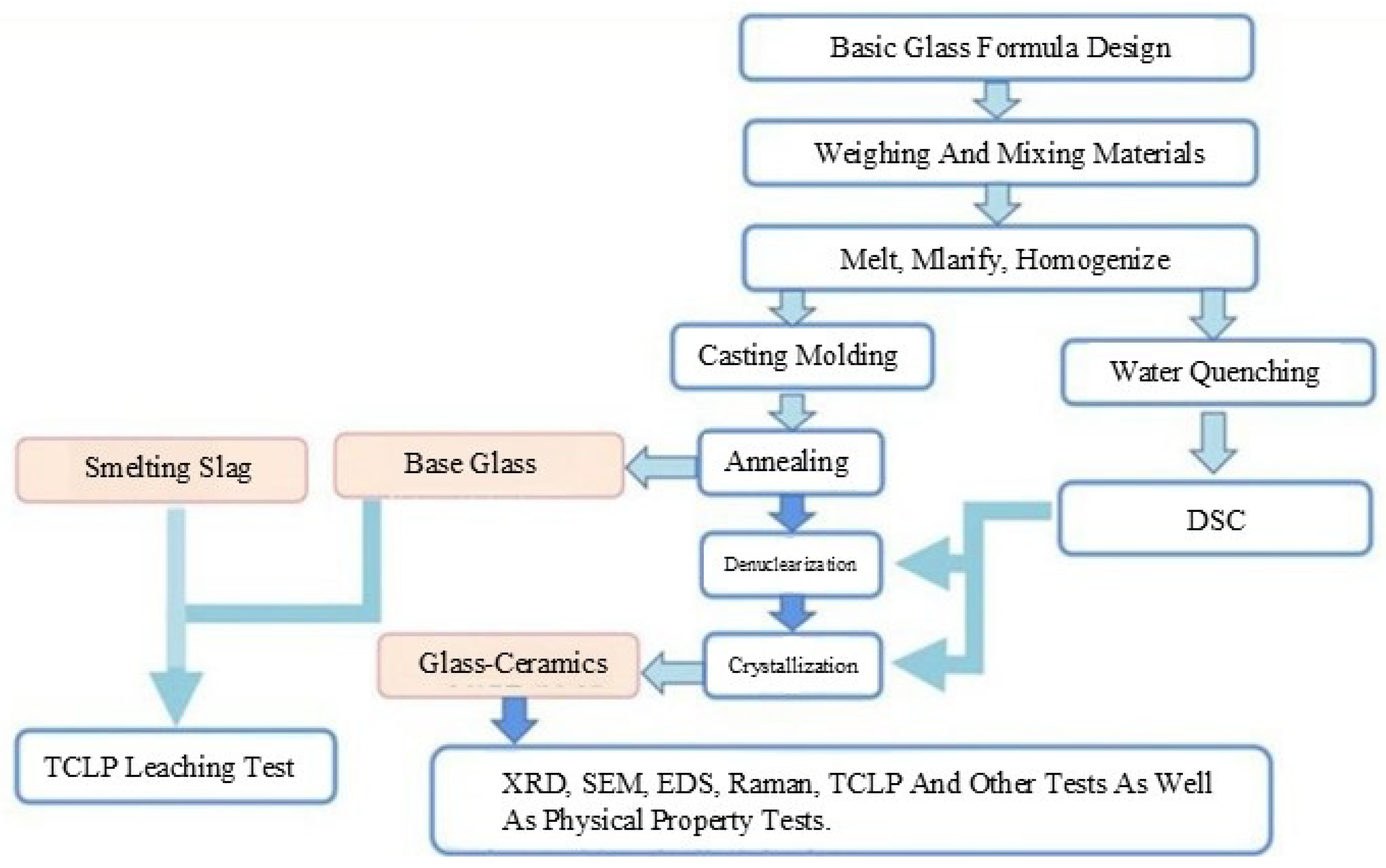 Basic Glass Formula Design

Weighing And Mixing Materials

Melt, Mlarify, Homogenize

Casting Molding

Water Quenching

Smelting Slag

Base Glass

Annealing

DSC

Denuclearization

Glass-Ceramics

Crystallization

TCLP Leaching Test

XRD, SEM, EDS, Raman, TCLP And Other Tests As Well As Physical Property Tests.